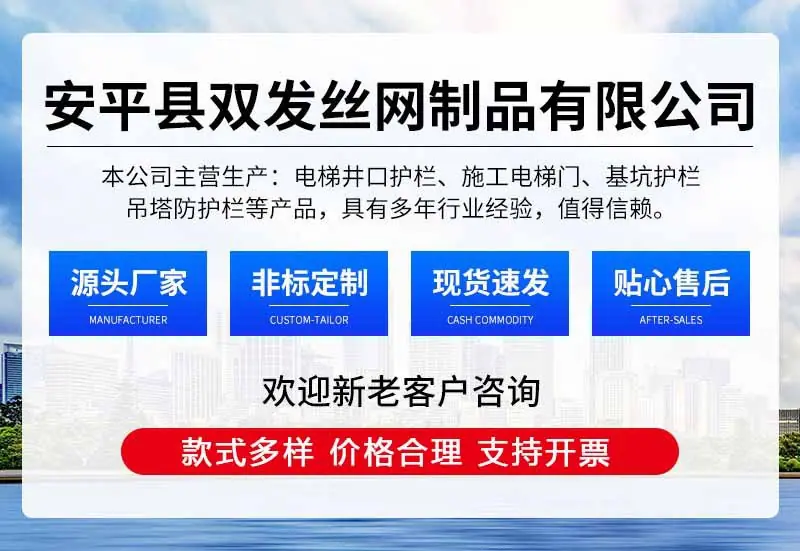 安平县双发丝网制品有限公司

本公司主营生产：电梯井口护栏、施工电梯门、基坑护栏
吊塔防护栏等产品，具有多年行业经验，值得信赖。

源头厂家
MANUFACTURER

非标定制
CUSTOM-TAILOR

现货速发
CASH COMMODITY

贴心售后
AFTER-SALES

欢迎新老客户咨询

款式多样 价格合理 支持开票